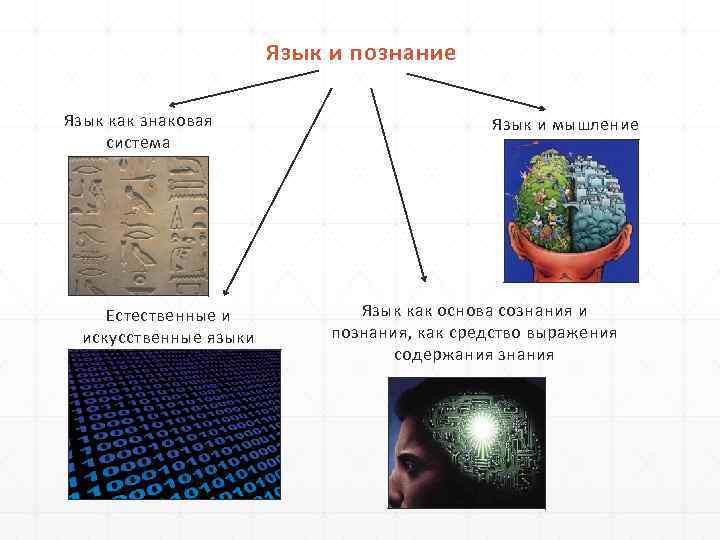 Язык и познание

Язык как знаковая система

Язык и мышление

Естественные и искусственные языки

Язык как основа сознания и познания, как средство выражения содержания знания